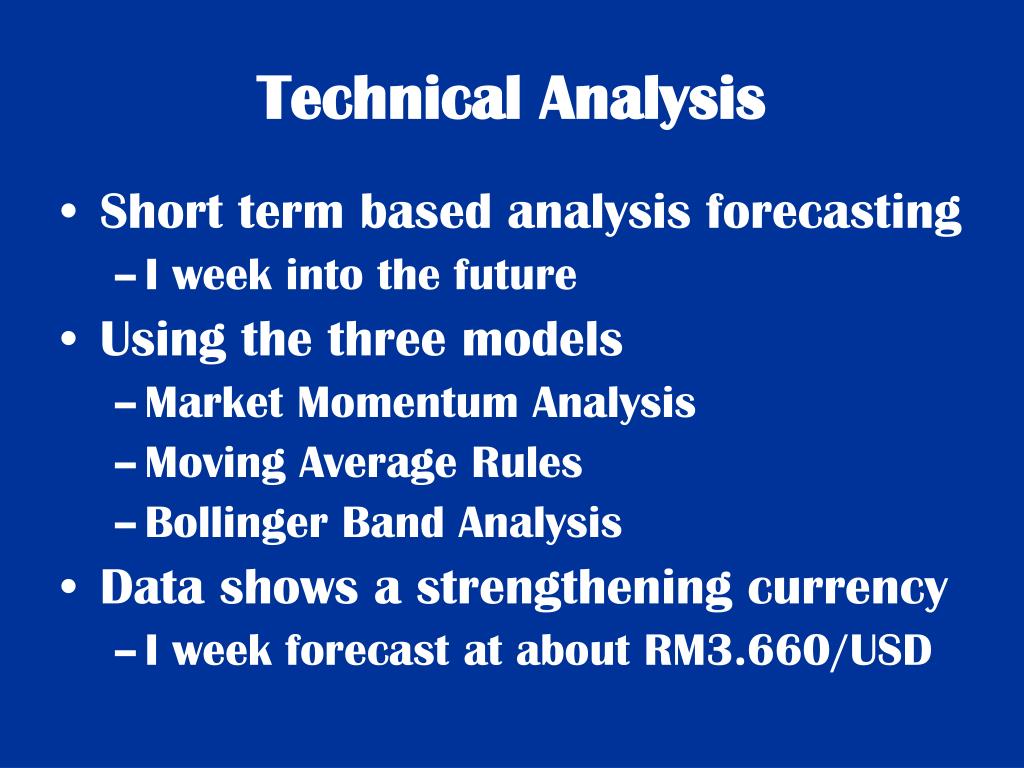 Technical Analysis

• Short term based analysis forecasting
– I week into the future
• Using the three models
– Market Momentum Analysis
– Moving Average Rules
– Bollinger Band Analysis
• Data shows a strengthening currency
– I week forecast at about RM3.660/USD